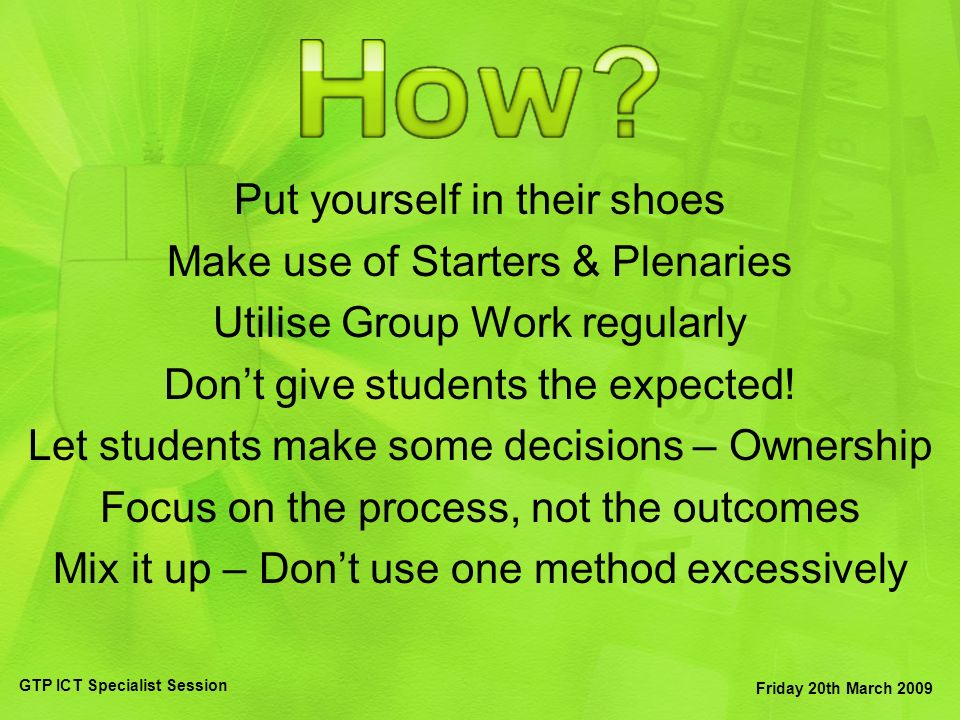 How?

Put yourself in their shoes

Make use of Starters & Plenaries

Utilise Group Work regularly

Don’t give students the expected!

Let students make some decisions – Ownership

Focus on the process, not the outcomes

Mix it up – Don’t use one method excessively

GTP ICT Specialist Session

Friday 20th March 2009